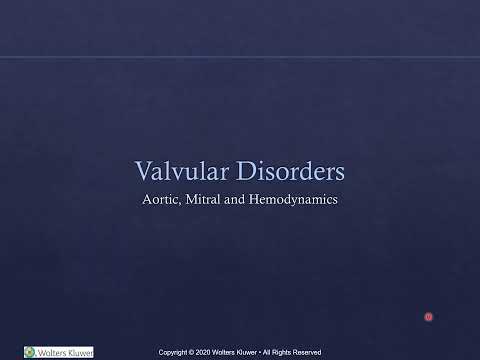 Valvular Disorders

Aortic, Mitral and Hemodynamics

Wolters Kluwer

Copyright © 2020 Wolters Kluwer • All Rights Reserved